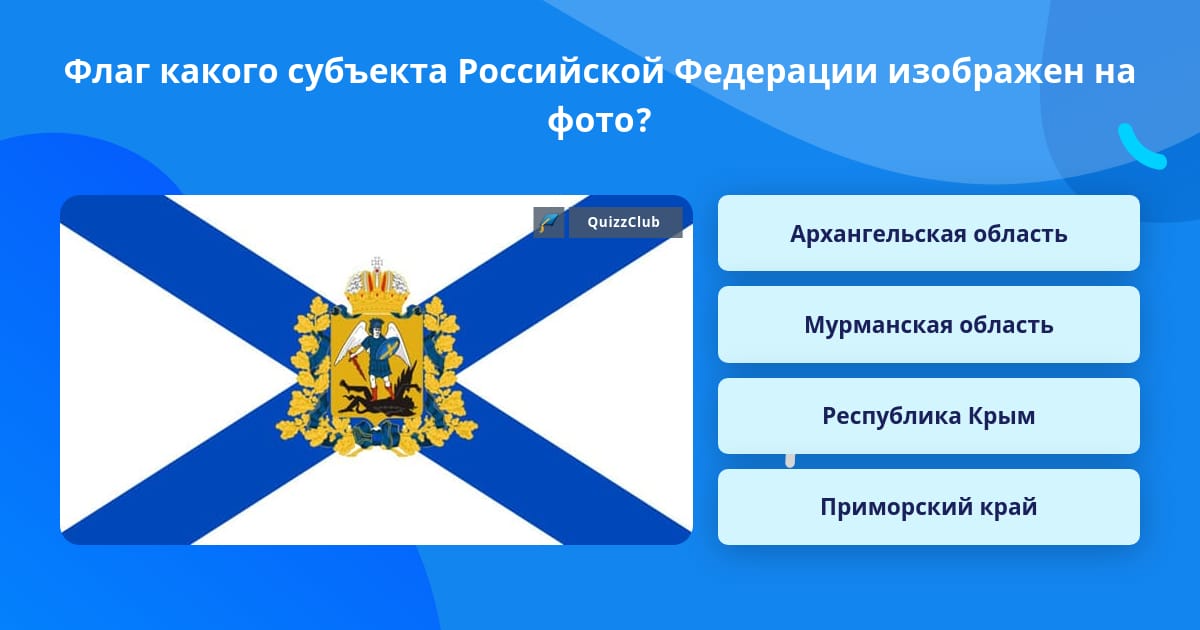 Флаг какого субъекта Российской Федерации изображен на фото?

QuizzClub

Архангельская область

Мурманская область

Республика Крым

Приморский край